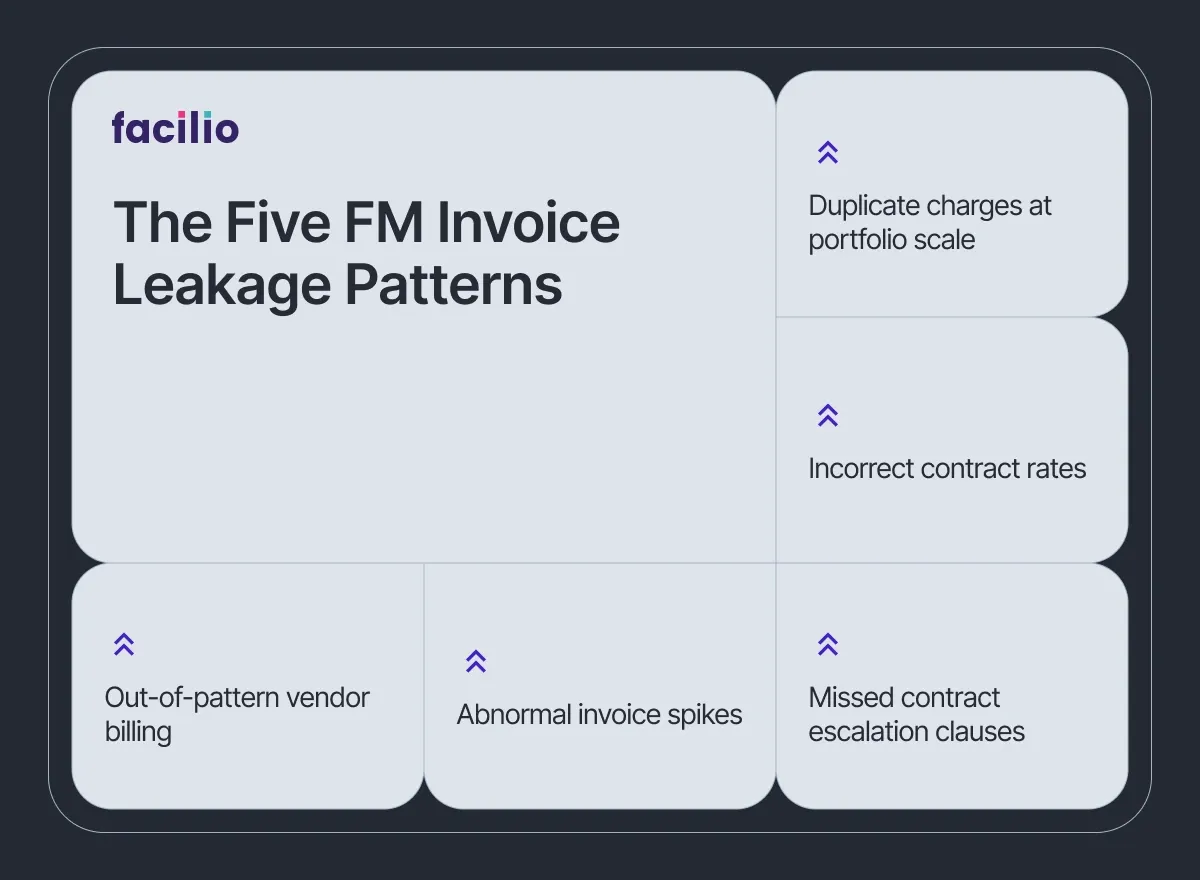 facilio

The Five FM Invoice Leakage Patterns

Duplicate charges at portfolio scale

Incorrect contract rates

Out-of-pattern vendor billing

Abnormal invoice spikes

Missed contract escalation clauses